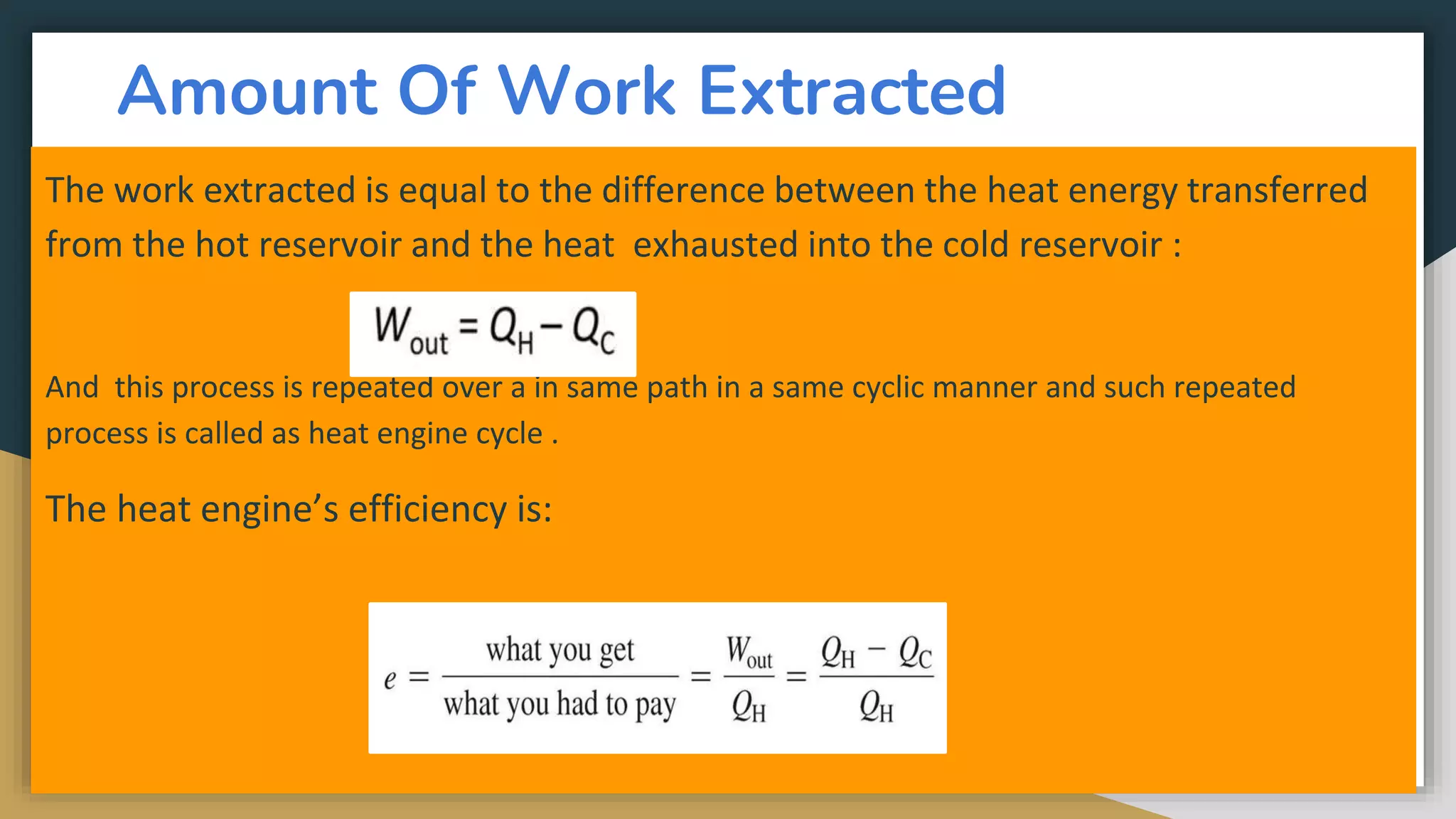 Amount Of Work Extracted

The work extracted is equal to the difference between the heat energy transferred from the hot reservoir and the heat  exhausted into the cold reservoir :

$W_{out} = Q_H - Q_C$

And  this process is repeated over a in same path in a same cyclic manner and such repeated process is called as heat engine cycle .

The heat engine’s efficiency is:

$e = \frac{\text{what you get}}{\text{what you had to pay}} = \frac{W_{out}}{Q_H} = \frac{Q_H - Q_C}{Q_H}$